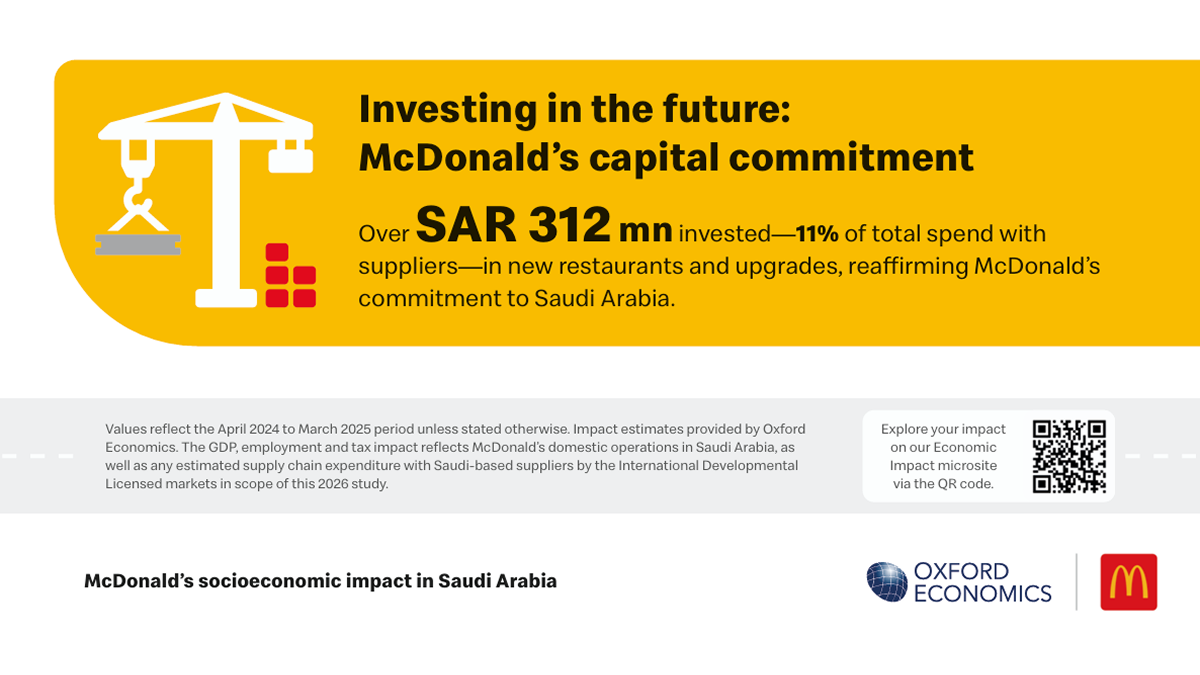 Investing in the future:
McDonald's capital commitment

Over SAR 312 mn invested—11% of total spend with suppliers—in new restaurants and upgrades, reaffirming McDonald's commitment to Saudi Arabia.

Values reflect the April 2024 to March 2025 period unless stated otherwise. Impact estimates provided by Oxford Economics. The GDP, employment and tax impact reflects McDonald's domestic operations in Saudi Arabia, as well as any estimated supply chain expenditure with Saudi-based suppliers by the International Developmental Licensed markets in scope of this 2026 study.

Explore your impact on our Economic Impact microsite via the QR code.

McDonald's socioeconomic impact in Saudi Arabia

OXFORD ECONOMICS